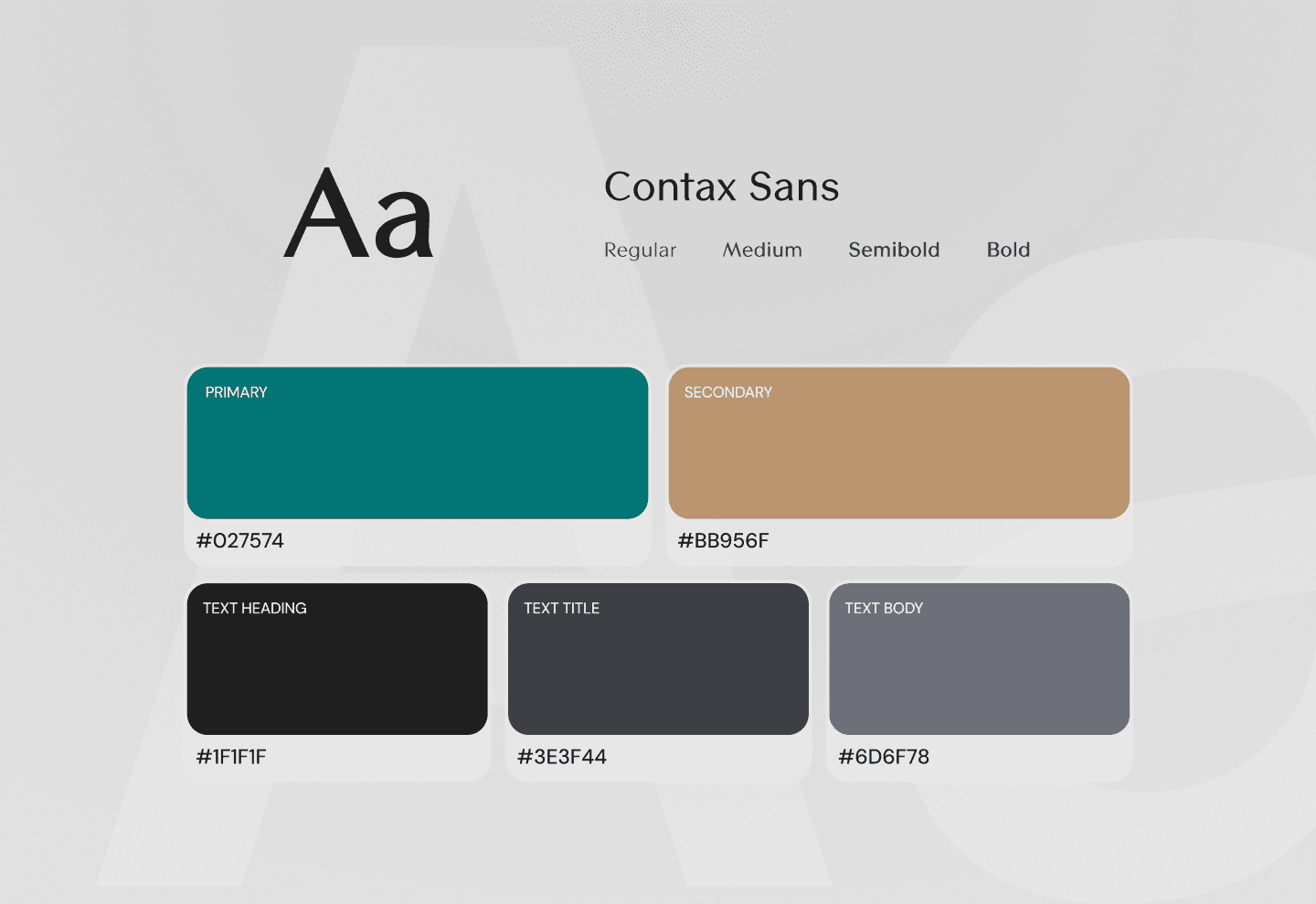 Aa

Contax Sans

Regular Medium Semibold Bold

PRIMARY
#027574

SECONDARY
#BB956F

TEXT HEADING
#1F1F1F

TEXT TITLE
#3E3F44

TEXT BODY
#6D6F78